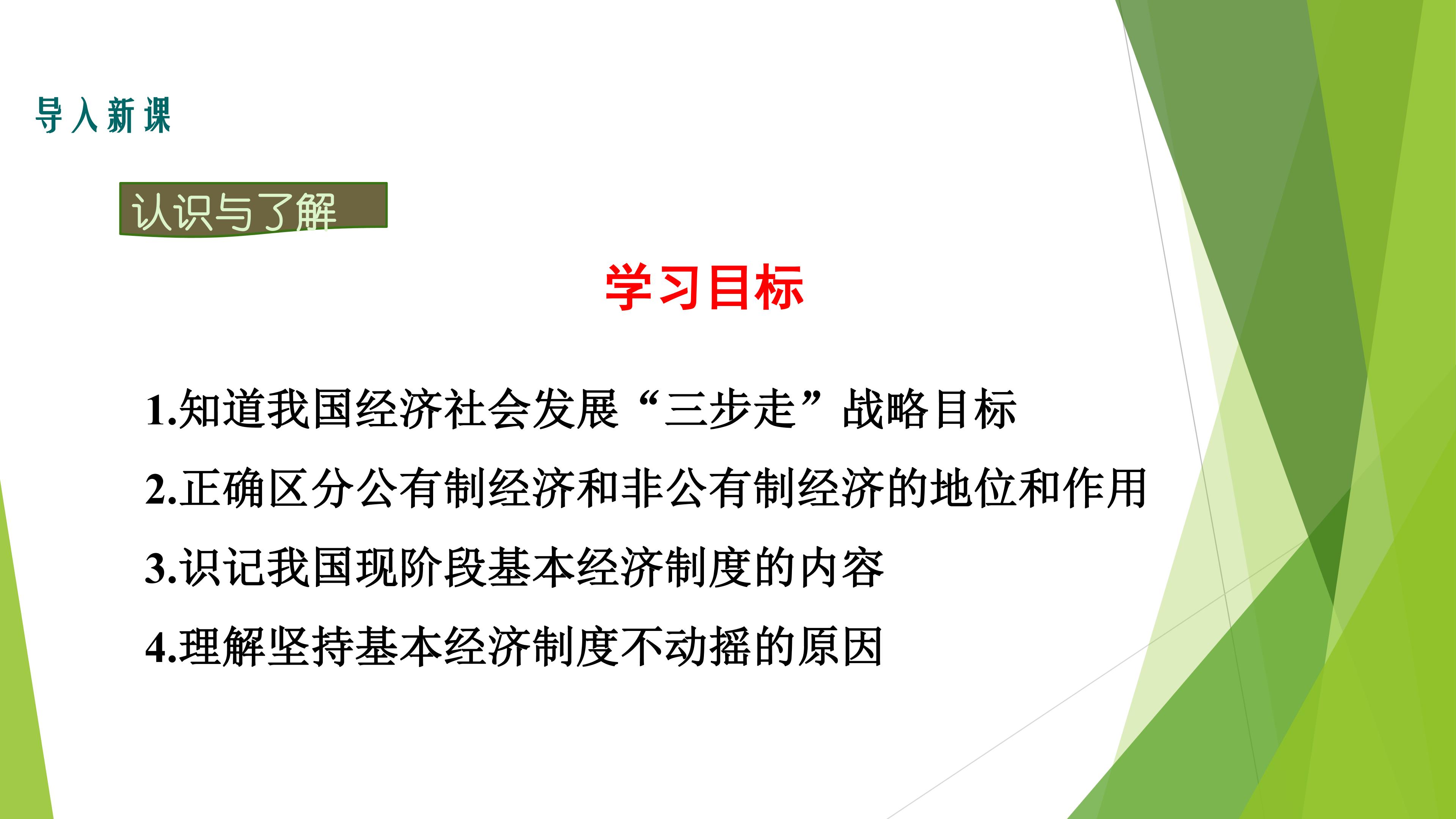 导入新课

认识与了解

学习目标

1.知道我国经济社会发展“三步走”战略目标

2.正确区分公有制经济和非公有制经济的地位和作用

3.识记我国现阶段基本经济制度的内容

4.理解坚持基本经济制度不动摇的原因